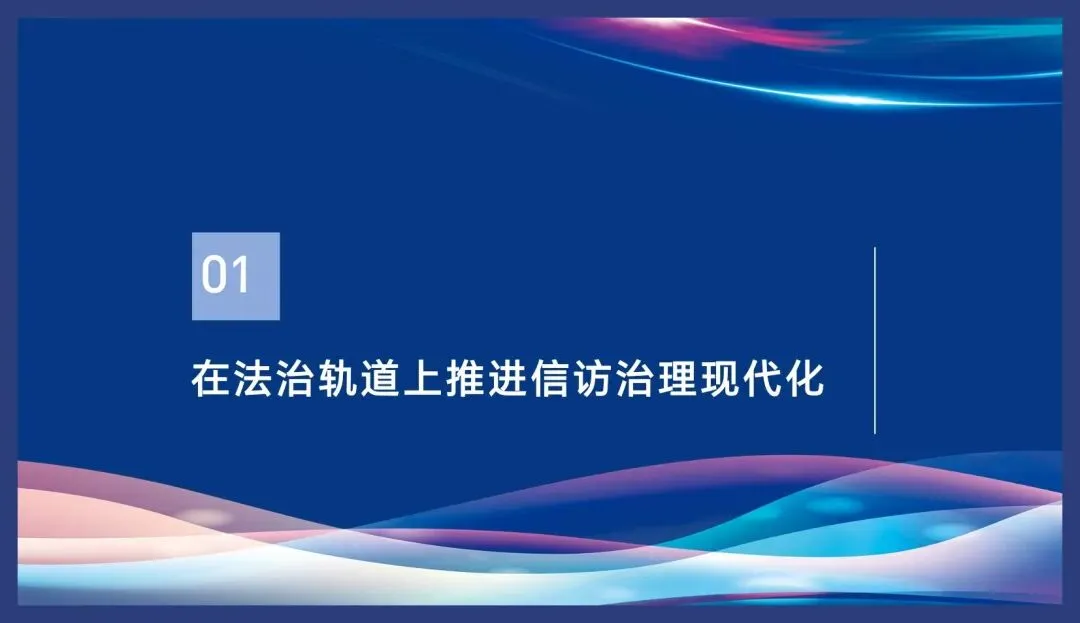 01

在法治轨道上推进信访治理现代化